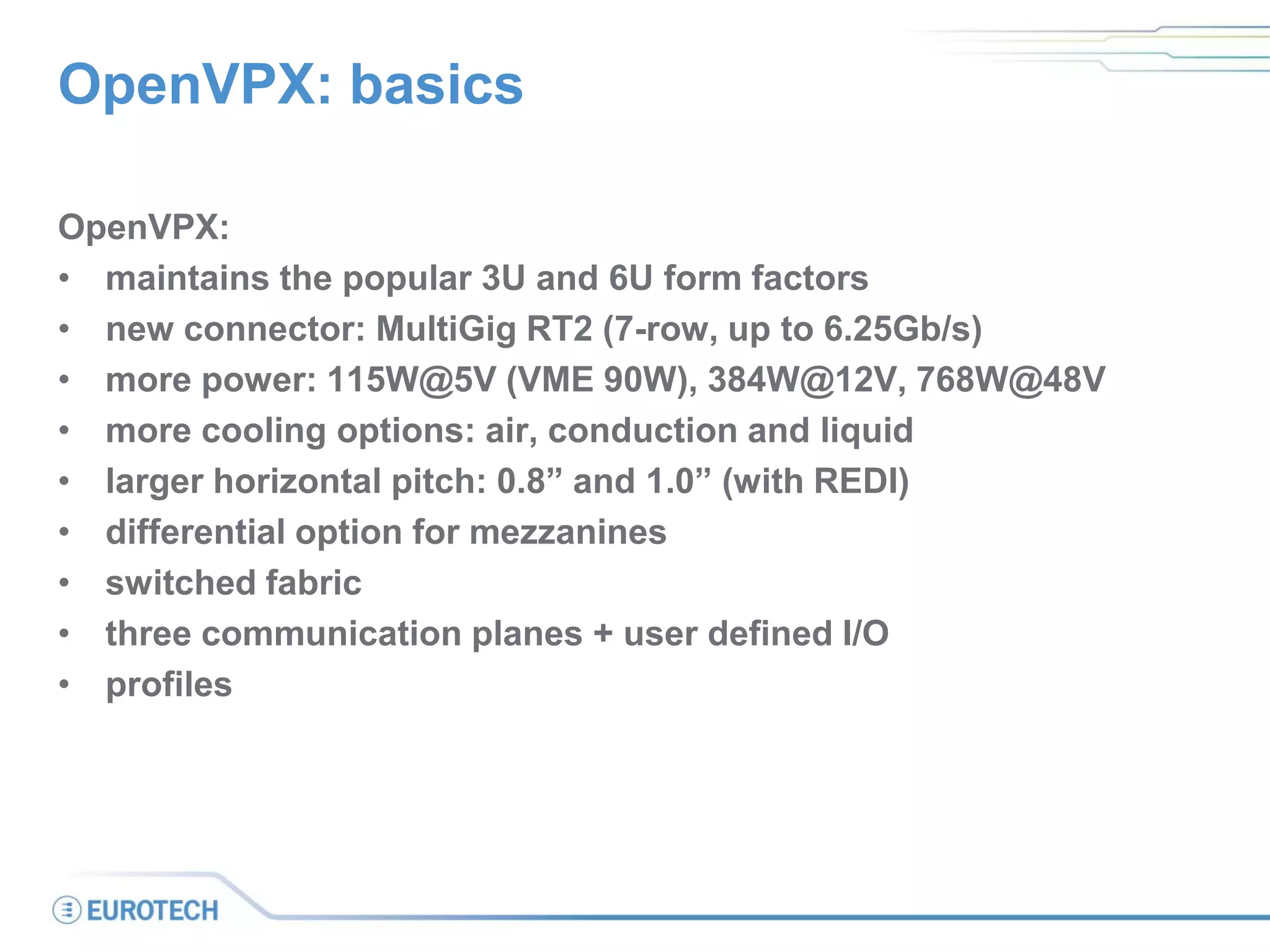 OpenVPX: basics

OpenVPX:
• maintains the popular 3U and 6U form factors
• new connector: MultiGig RT2 (7-row, up to 6.25Gb/s)
• more power: 115W@5V (VME 90W), 384W@12V, 768W@48V
• more cooling options: air, conduction and liquid
• larger horizontal pitch: 0.8” and 1.0” (with REDI)
• differential option for mezzanines
• switched fabric
• three communication planes + user defined I/O
• profiles

EUROTECH